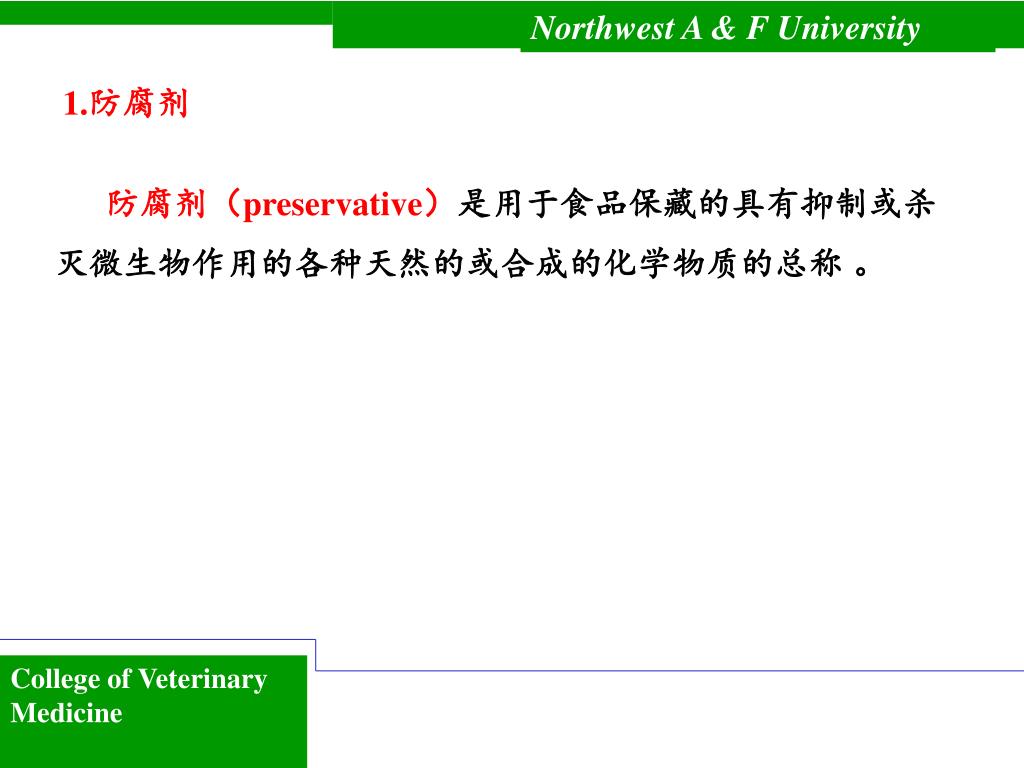 Northwest A & F University

1.防腐剂

防腐剂（preservative）是用于食品保藏的具有抑制或杀灭微生物作用的各种天然的或合成的化学物质的总称 。

College of Veterinary Medicine